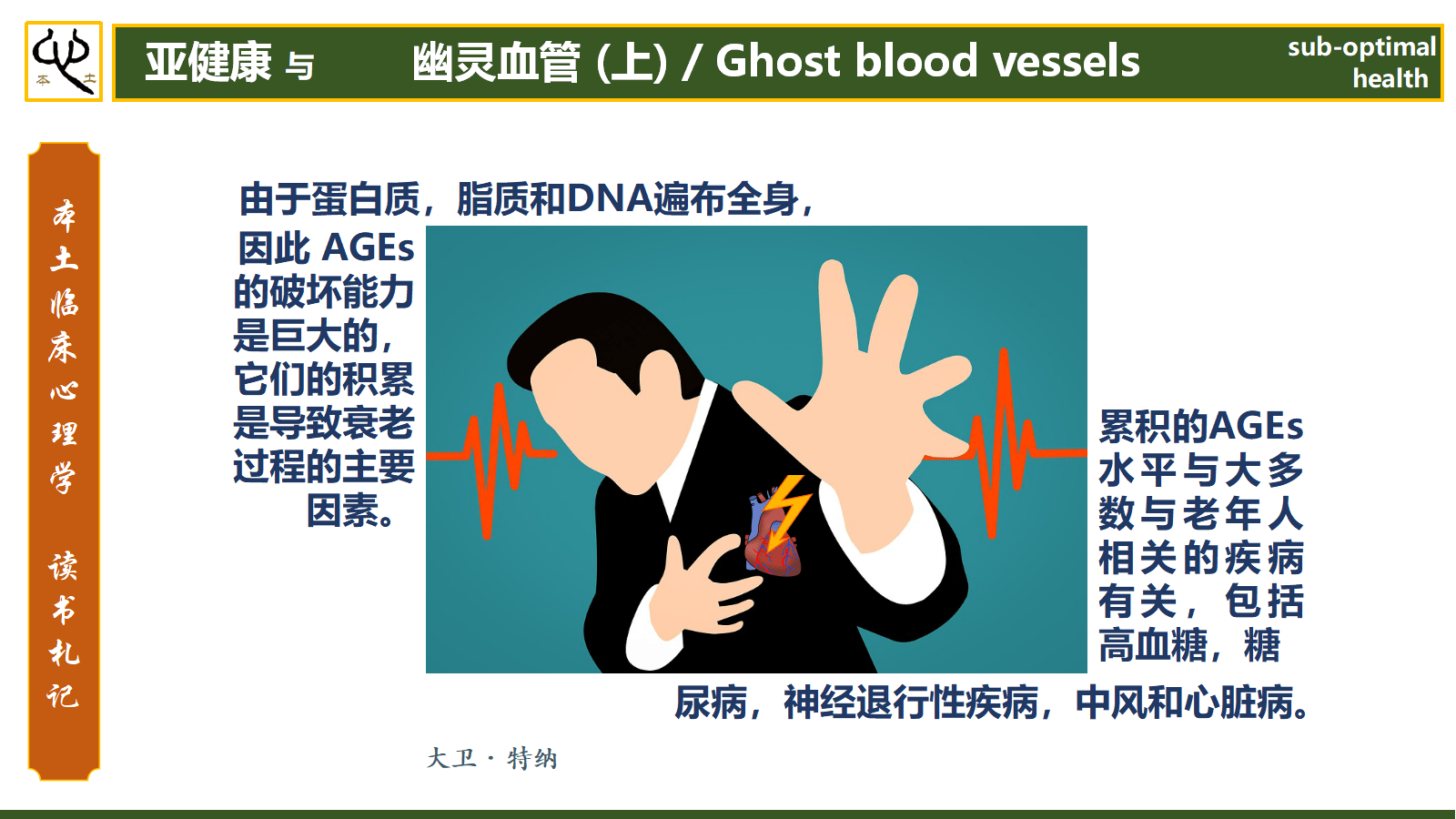 本 土

亚健康 与 幽灵血管 (上) / Ghost blood vessels

sub-optimal health

本土临床心理学 读书札记

由于蛋白质，脂质和DNA遍布全身，因此 AGEs 的破坏能力是巨大的，它们的积累是导致衰老过程的主要因素。

累积的AGEs水平与大多数与老年人相关的疾病有关，包括高血糖，糖尿病，神经退行性疾病，中风和心脏病。

大卫 · 特纳